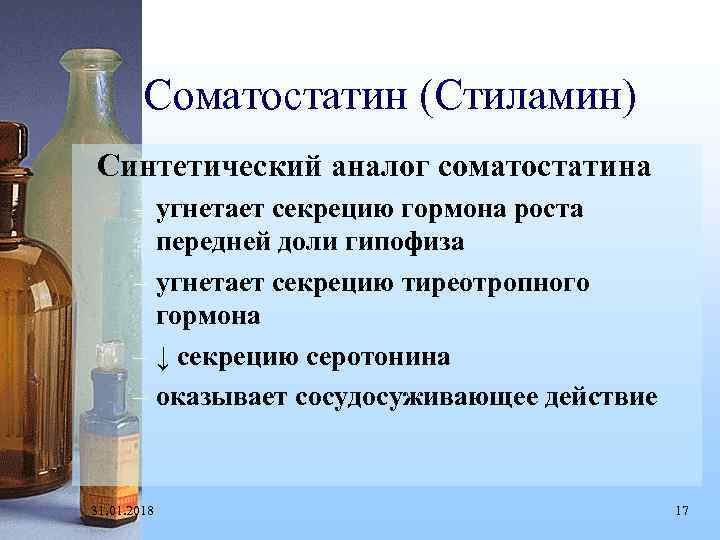 Соматостатин (Стиламин)

Синтетический аналог соматостатина

– угнетает секрецию гормона роста передней доли гипофиза

– угнетает секрецию тиреотропного гормона

– ↓ секрецию серотонина

– оказывает сосудосуживающее действие

31.01.2018

17